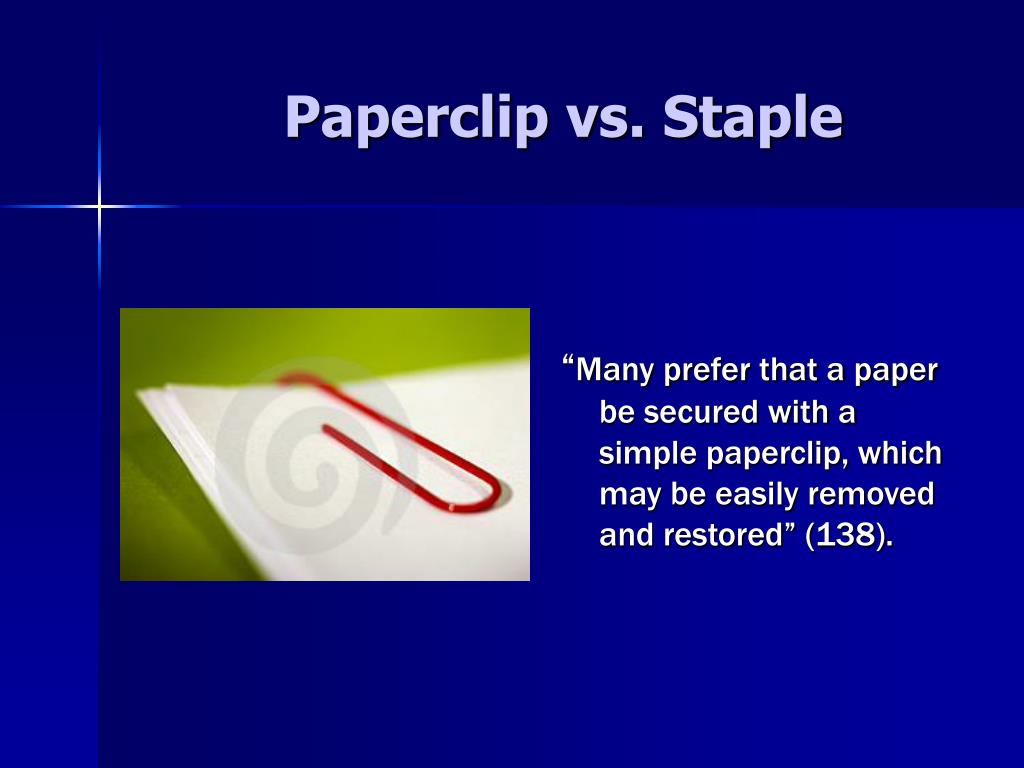 Paperclip vs. Staple

“Many prefer that a paper be secured with a simple paperclip, which may be easily removed and restored” (138).